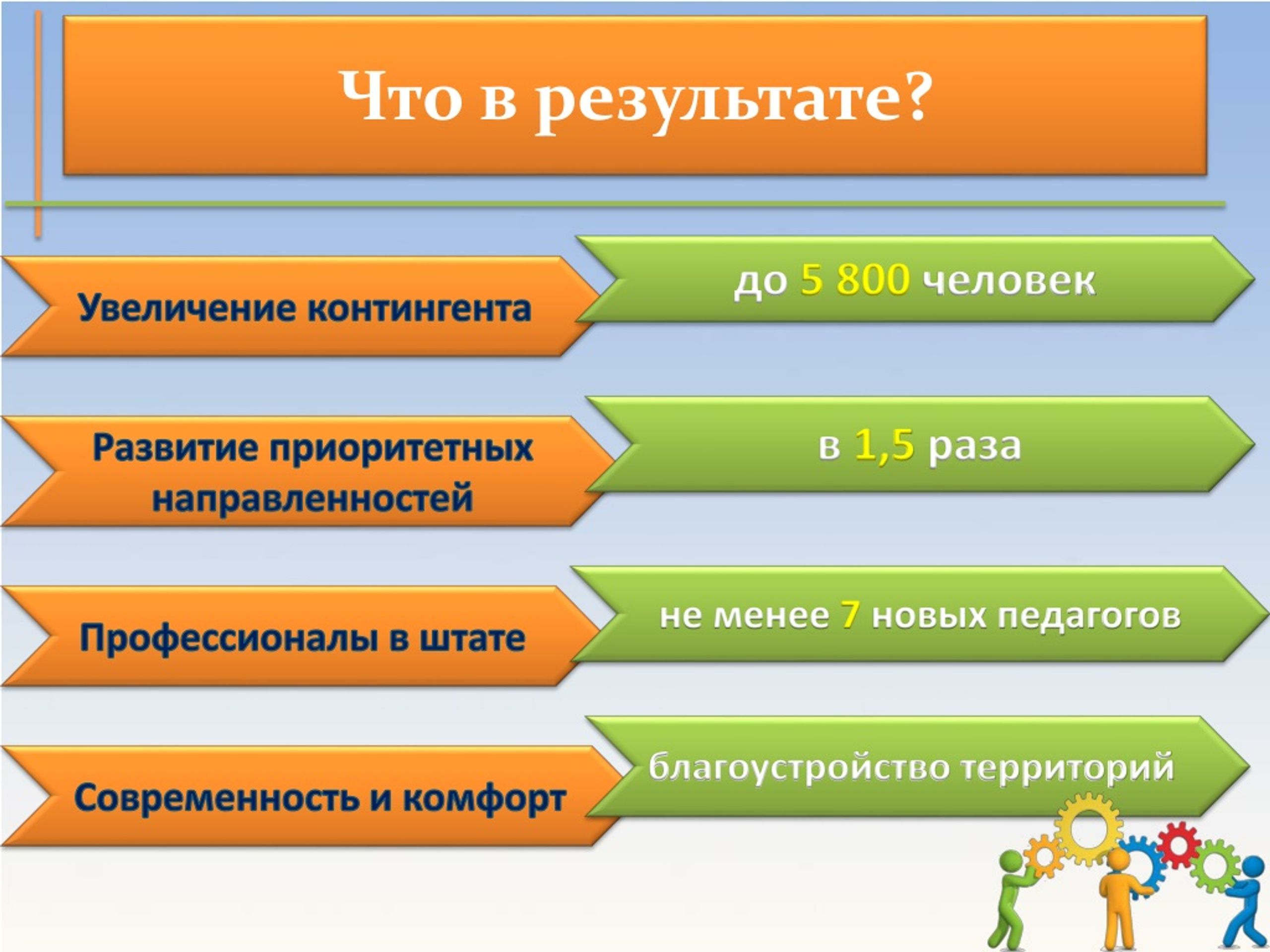 Что в результате?

Увеличение контингента

до 5 800 человек

Развитие приоритетных направленностей

в 1,5 раза

Профессионалы в штате

не менее 7 новых педагогов

Современность и комфорт

благоустройство территорий